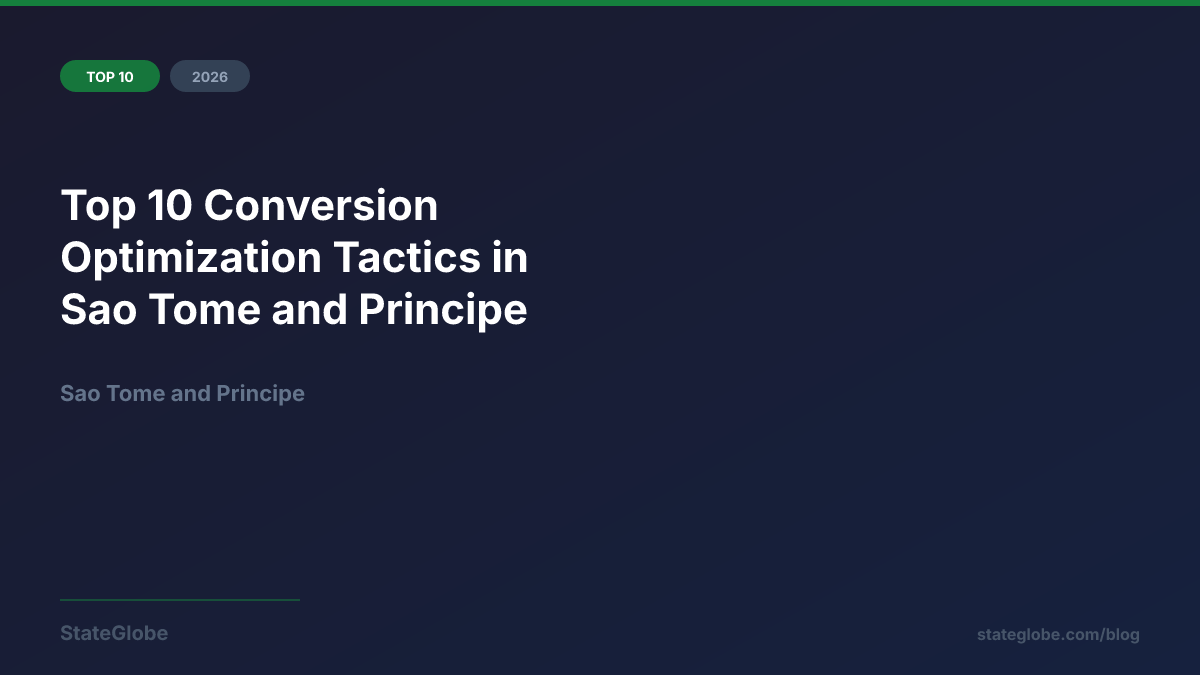 TOP 10
2026

Top 10 Conversion Optimization Tactics in Sao Tome and Principe

Sao Tome and Principe

StateGlobe
stateglobe.com/blog